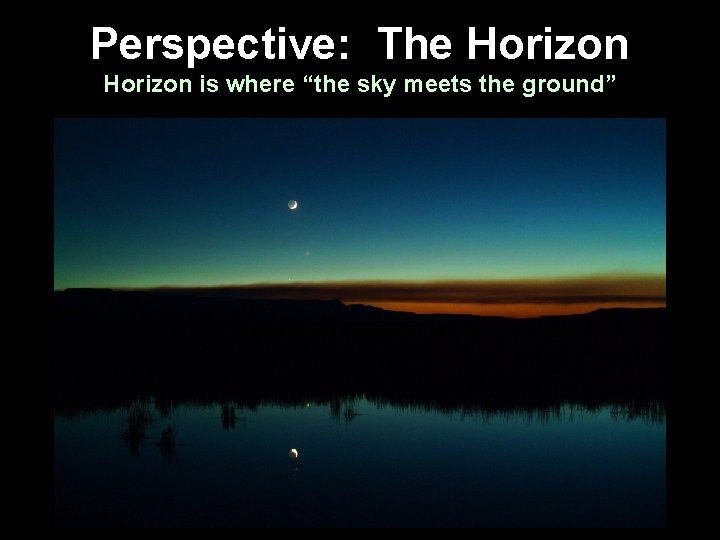 Perspective: The Horizon

Horizon is where “the sky meets the ground”